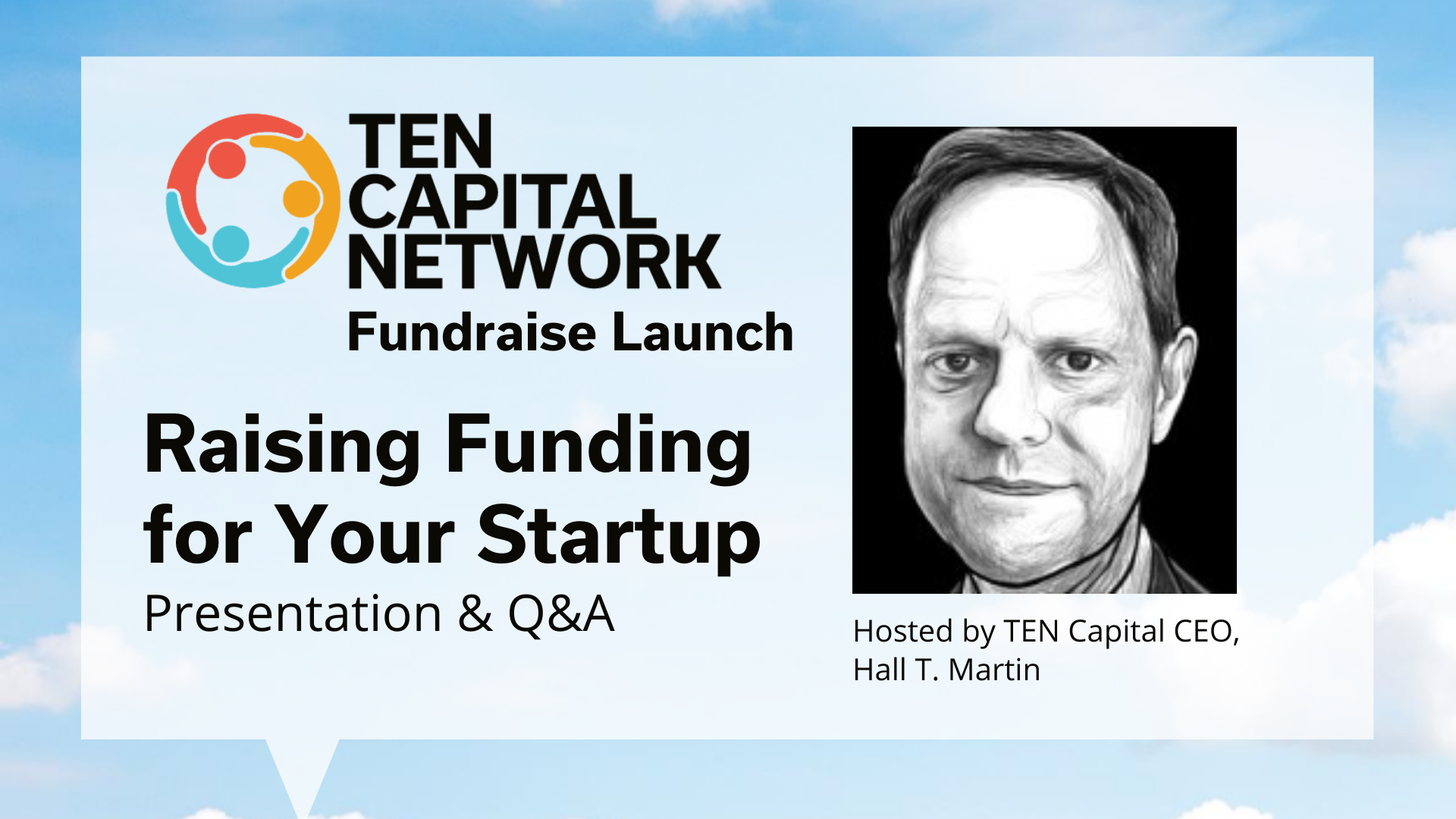 TEN CAPITAL NETWORK
Fundraise Launch

Raising Funding for Your Startup
Presentation & Q&A

Hosted by TEN Capital CEO, Hall T. Martin